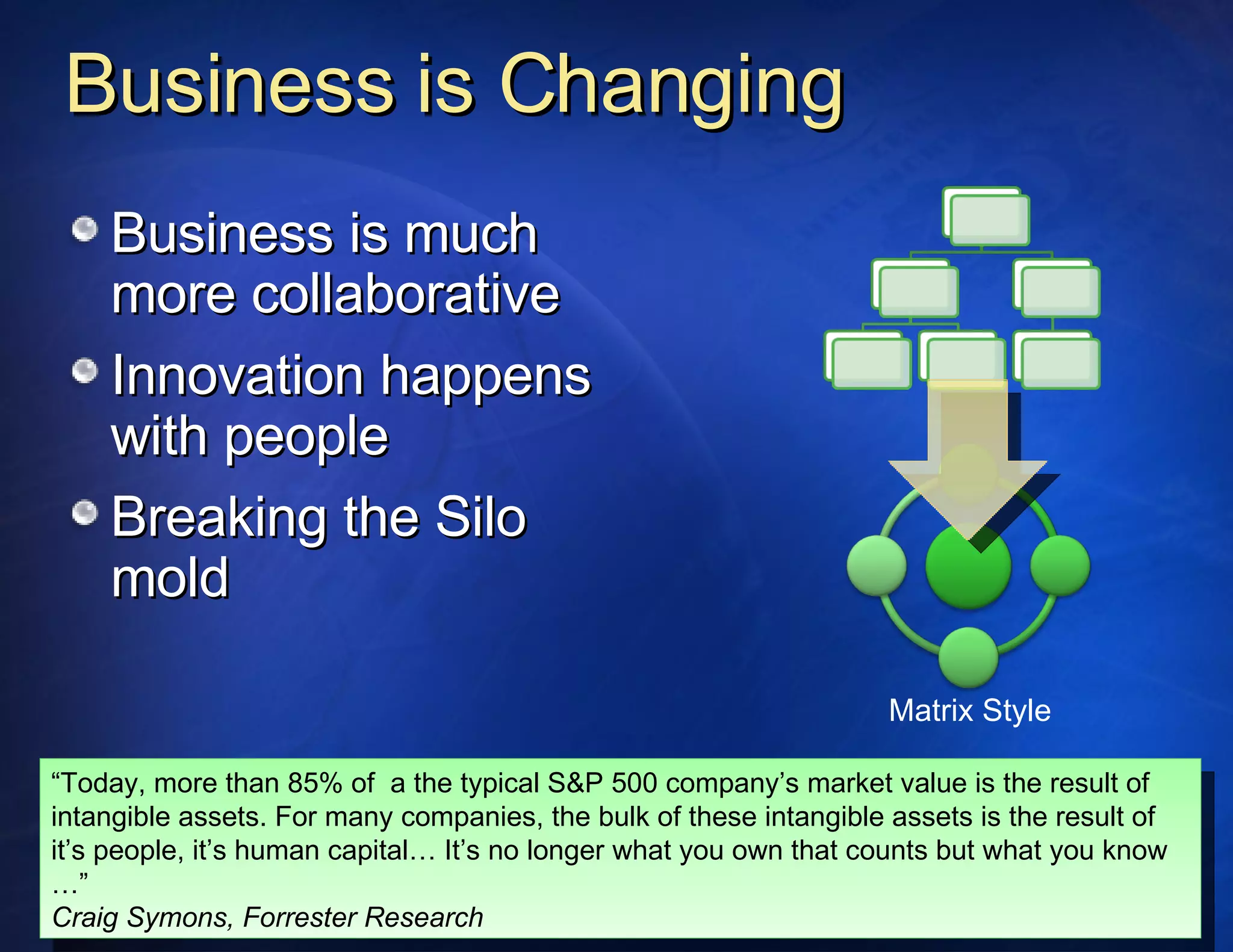 Business is Changing

Business is much more collaborative

Innovation happens with people

Breaking the Silo mold

Matrix Style

“Today, more than 85% of a the typical S&P 500 company’s market value is the result of intangible assets. For many companies, the bulk of these intangible assets is the result of it’s people, it’s human capital… It’s no longer what you own that counts but what you know …”
Craig Symons, Forrester Research